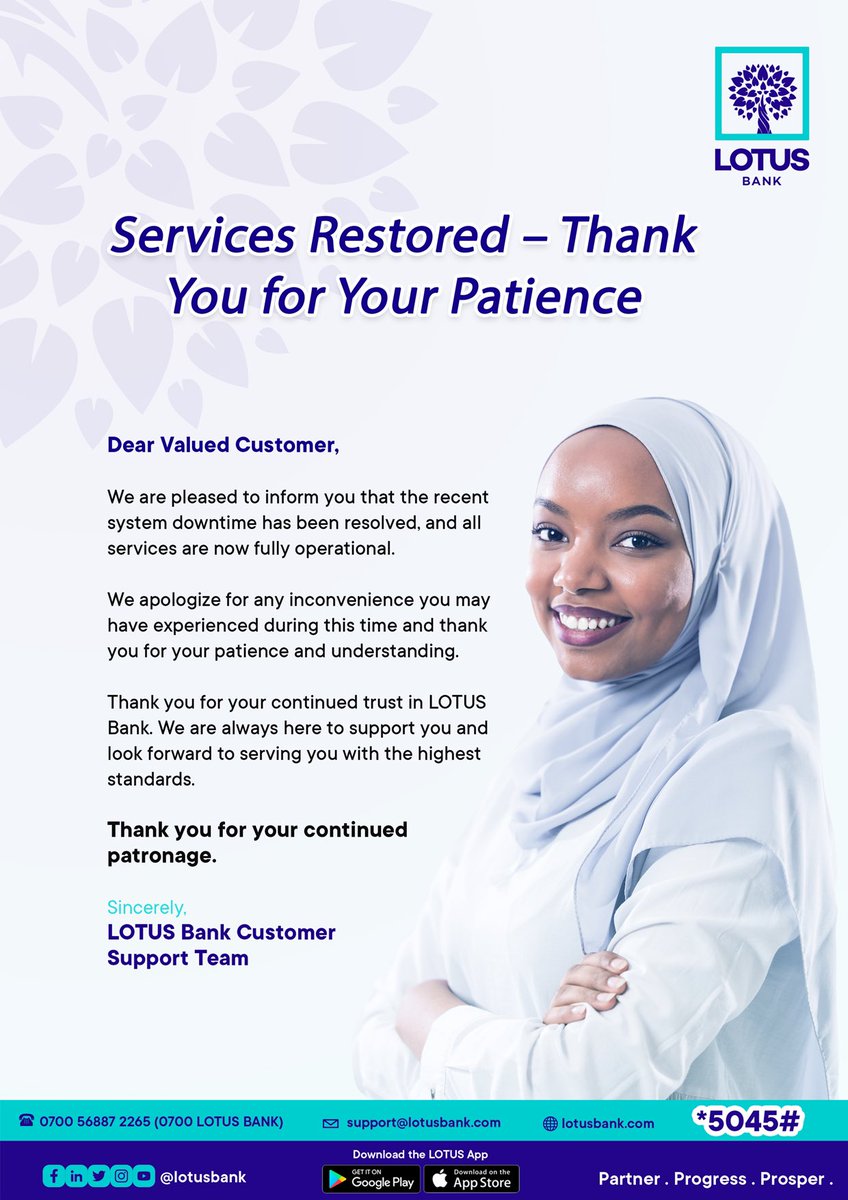 LOTUS
BANK

Services Restored – Thank You for Your Patience

Dear Valued Customer,

We are pleased to inform you that the recent system downtime has been resolved, and all services are now fully operational.

We apologize for any inconvenience you may have experienced during this time and thank you for your patience and understanding.

Thank you for your continued trust in LOTUS Bank. We are always here to support you and look forward to serving you with the highest standards.

Thank you for your continued patronage.

Sincerely,
LOTUS Bank Customer Support Team

0700 56887 2265 (0700 LOTUS BANK) support@lotusbank.com lotusbank.com *5045#

@lotusbank Download the LOTUS App GET IT ON Google Play Download on the App Store Partner . Progress . Prosper .